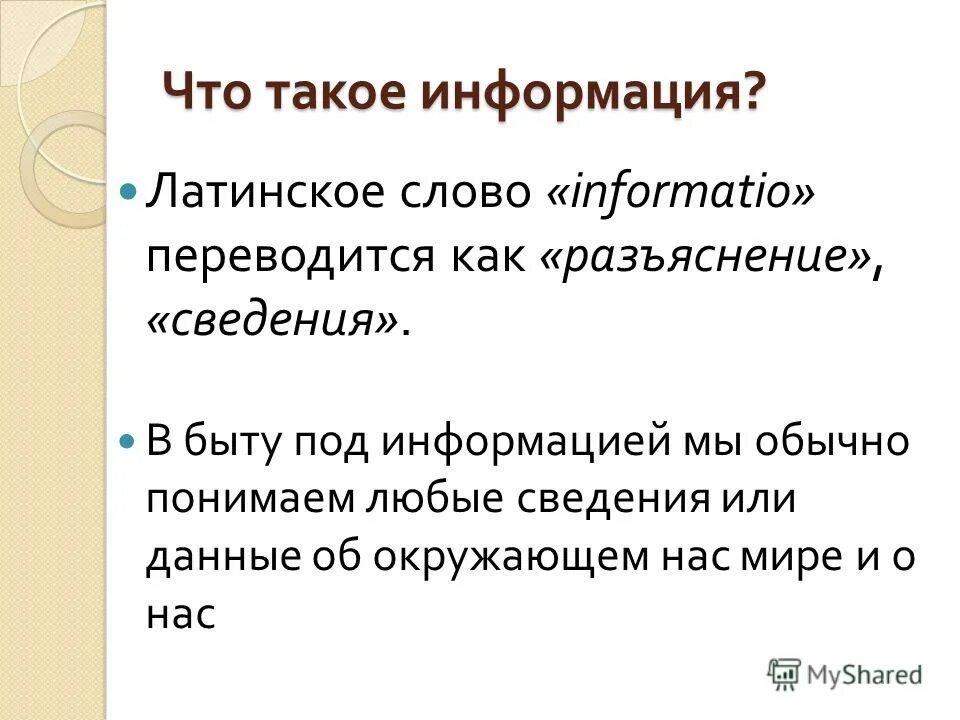 Что такое информация?

Латинское слово «informatio» переводится как «разъяснение», «сведения».

В быту под информацией мы обычно понимаем любые сведения или данные об окружающем нас мире и о нас

MyShared